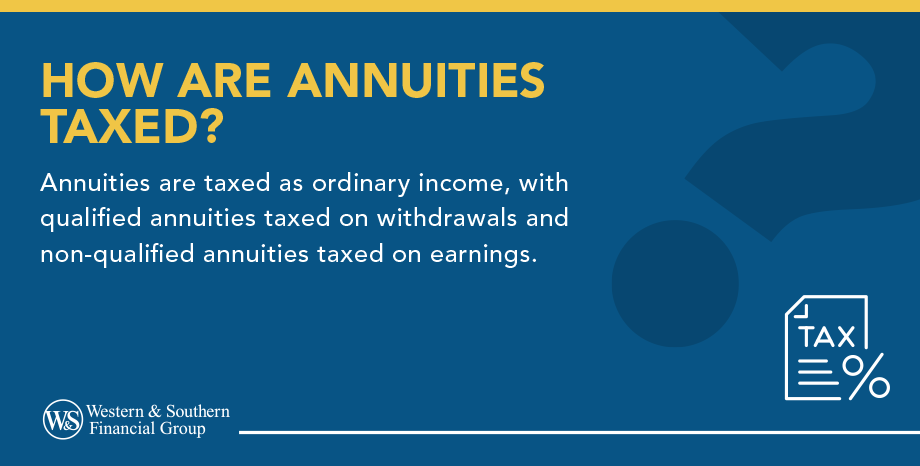 HOW ARE ANNUITIES TAXED?

Annuities are taxed as ordinary income, with qualified annuities taxed on withdrawals and non-qualified annuities taxed on earnings.

TAX

%

W&S Western & Southern Financial Group